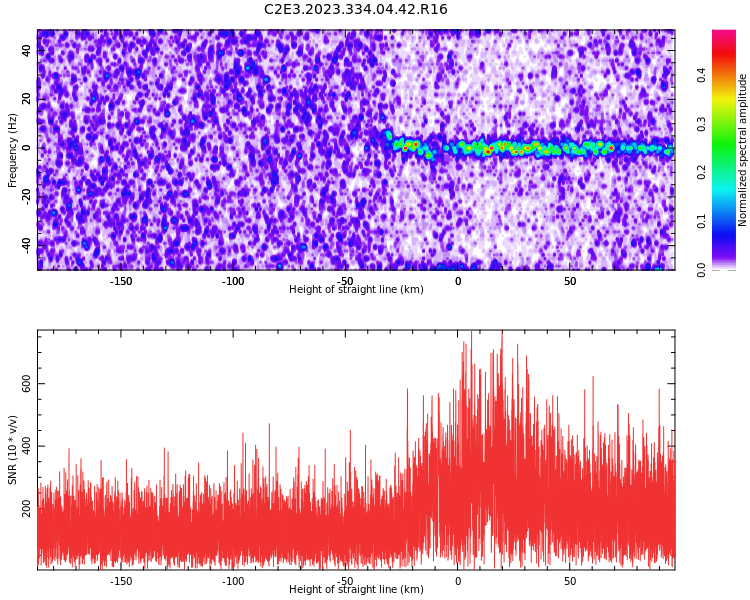 C2E3.2023.334.04.42.R16

Frequency (Hz)
40
20
0
-20
-40
-150
-100
-50
0
50
Height of straight line (km)

Normalized spectral amplitude
0.0
0.1
0.2
0.3
0.4

SNR (10 * v/v)
600
400
200
-150
-100
-50
0
50
Height of straight line (km)